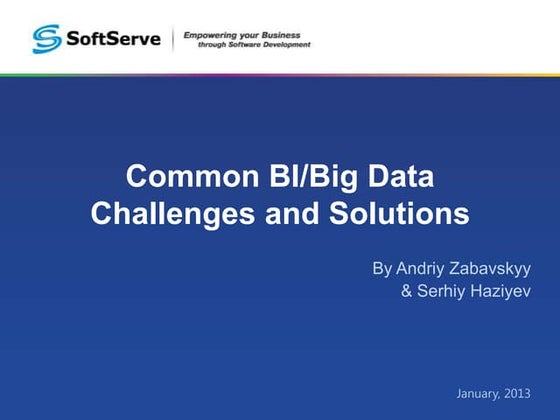 SoftServe
Empowering your Business
through Software Development

Common BI/Big Data Challenges and Solutions

By Andriy Zabavskyy
& Serhiy Haziyev

January, 2013